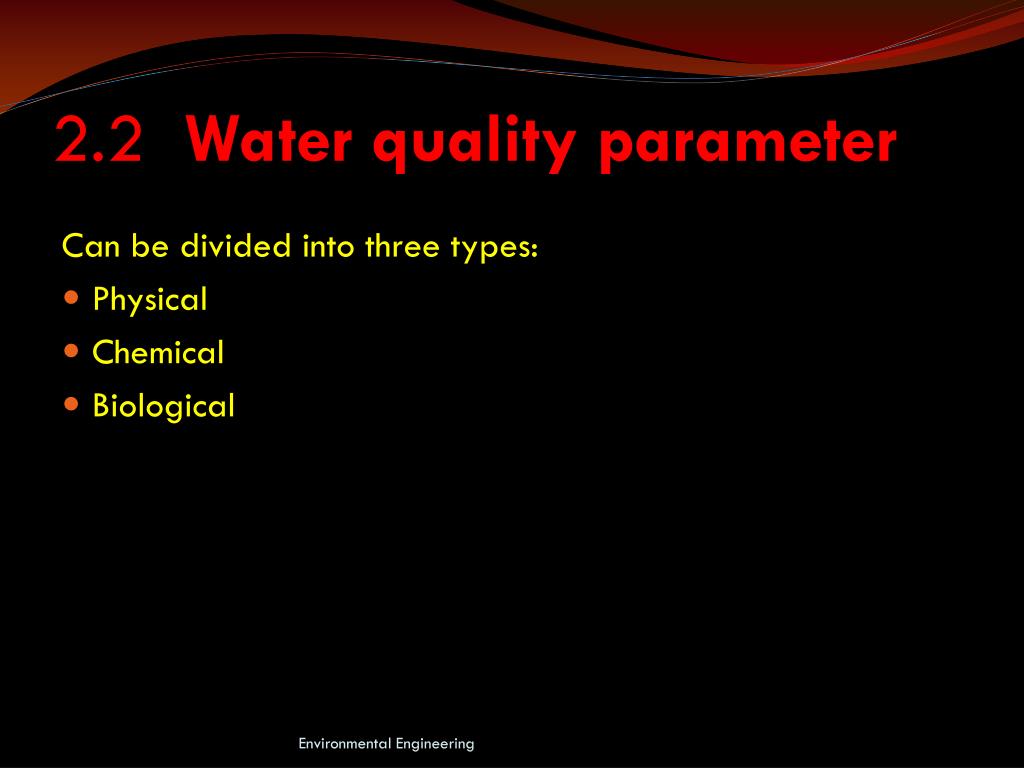 2.2 Water quality parameter

Can be divided into three types:

- Physical
- Chemical
- Biological

Environmental Engineering